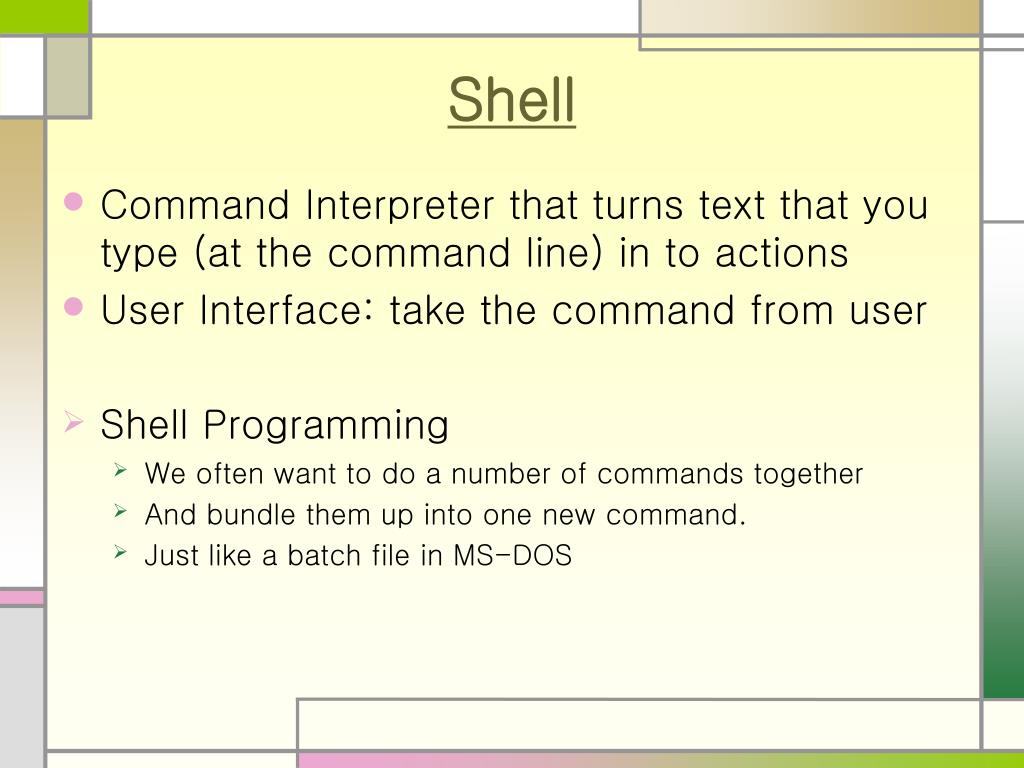 Shell

- Command Interpreter that turns text that you type (at the command line) in to actions
- User Interface: take the command from user

- Shell Programming
  - We often want to do a number of commands together
  - And bundle them up into one new command.
  - Just like a batch file in MS-DOS